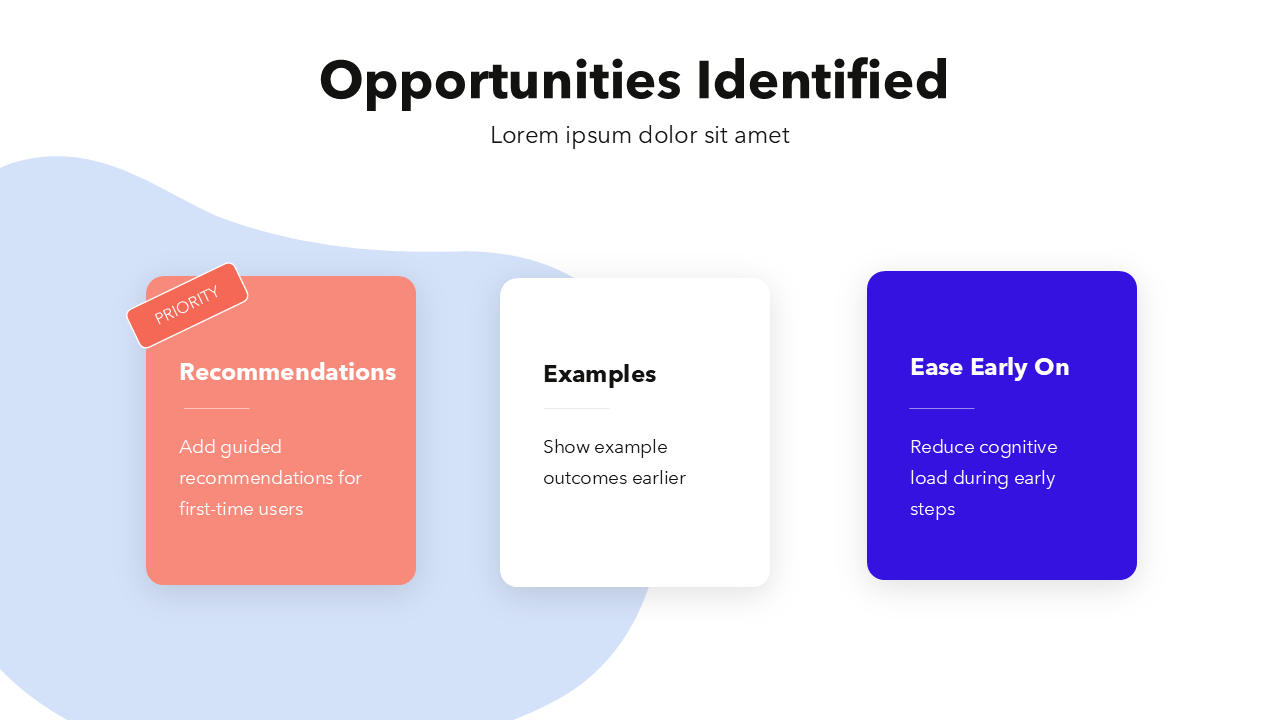 Opportunities Identified

Lorem ipsum dolor sit amet

PRIORITY

Recommendations

Add guided recommendations for first-time users

Examples

Show example outcomes earlier

Ease Early On

Reduce cognitive load during early steps